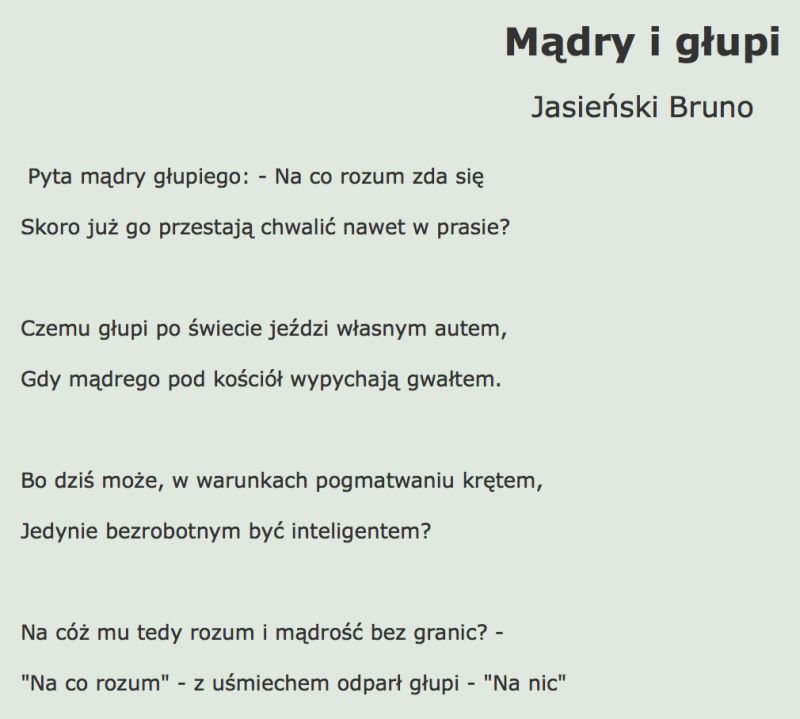 Mądry i głupi

Jasieński Bruno

Pyta mądry głupiego: - Na co rozum zda się
Skoro już go przestają chwalić nawet w prasie?

Czemu głupi po świecie jeździ własnym autem,
Gdy mądrego pod kościół wypychają gwałtem.

Bo dziś może, w warunkach pogmatwaniu krętem,
Jedynie bezrobotnym być inteligentem?

Na cóż mu tedy rozum i mądrość bez granic? -
"Na co rozum" - z uśmiechem odparł głupi - "Na nic"